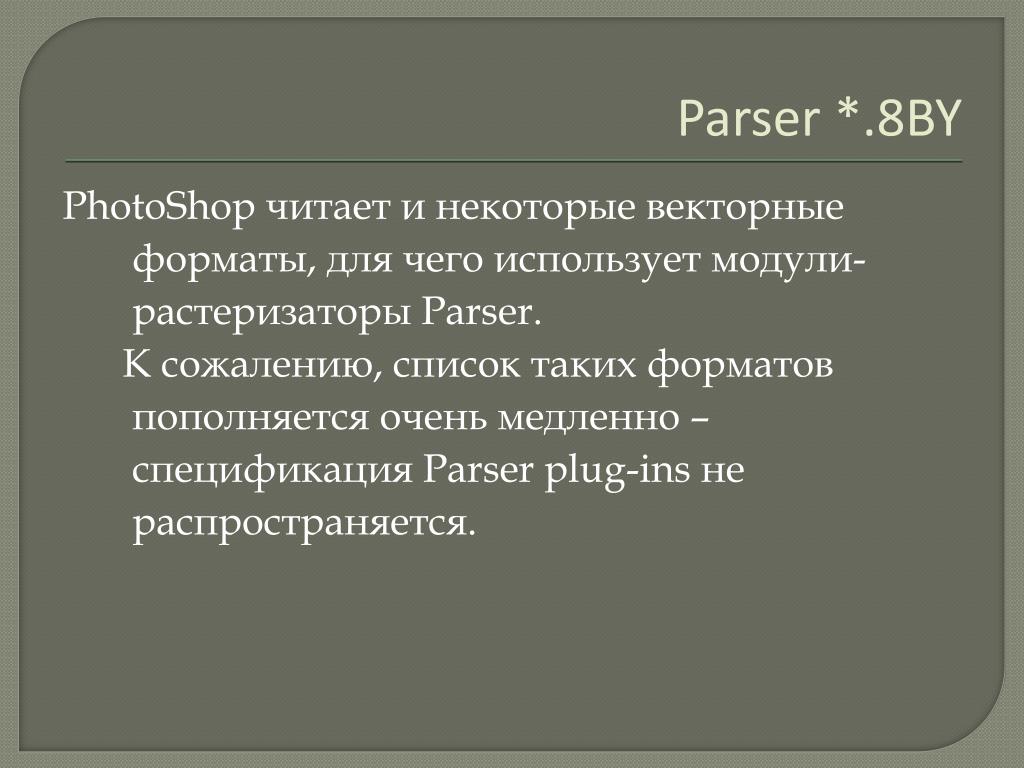 Parser *.8BY

PhotoShop читает и некоторые векторные форматы, для чего использует модули-растеризаторы Parser.

К сожалению, список таких форматов пополняется очень медленно – спецификация Parser plug-ins не распространяется.